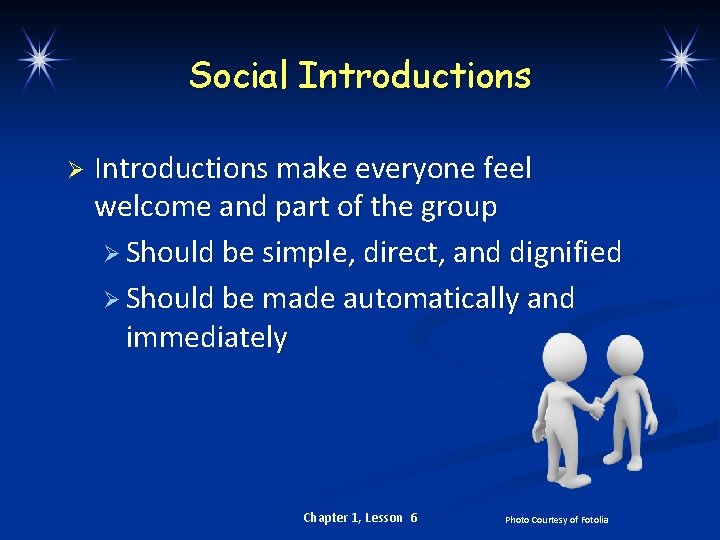 Social Introductions

➢ Introductions make everyone feel welcome and part of the group

➢ Should be simple, direct, and dignified

➢ Should be made automatically and immediately

Chapter 1, Lesson 6

Photo Courtesy of Fotolia